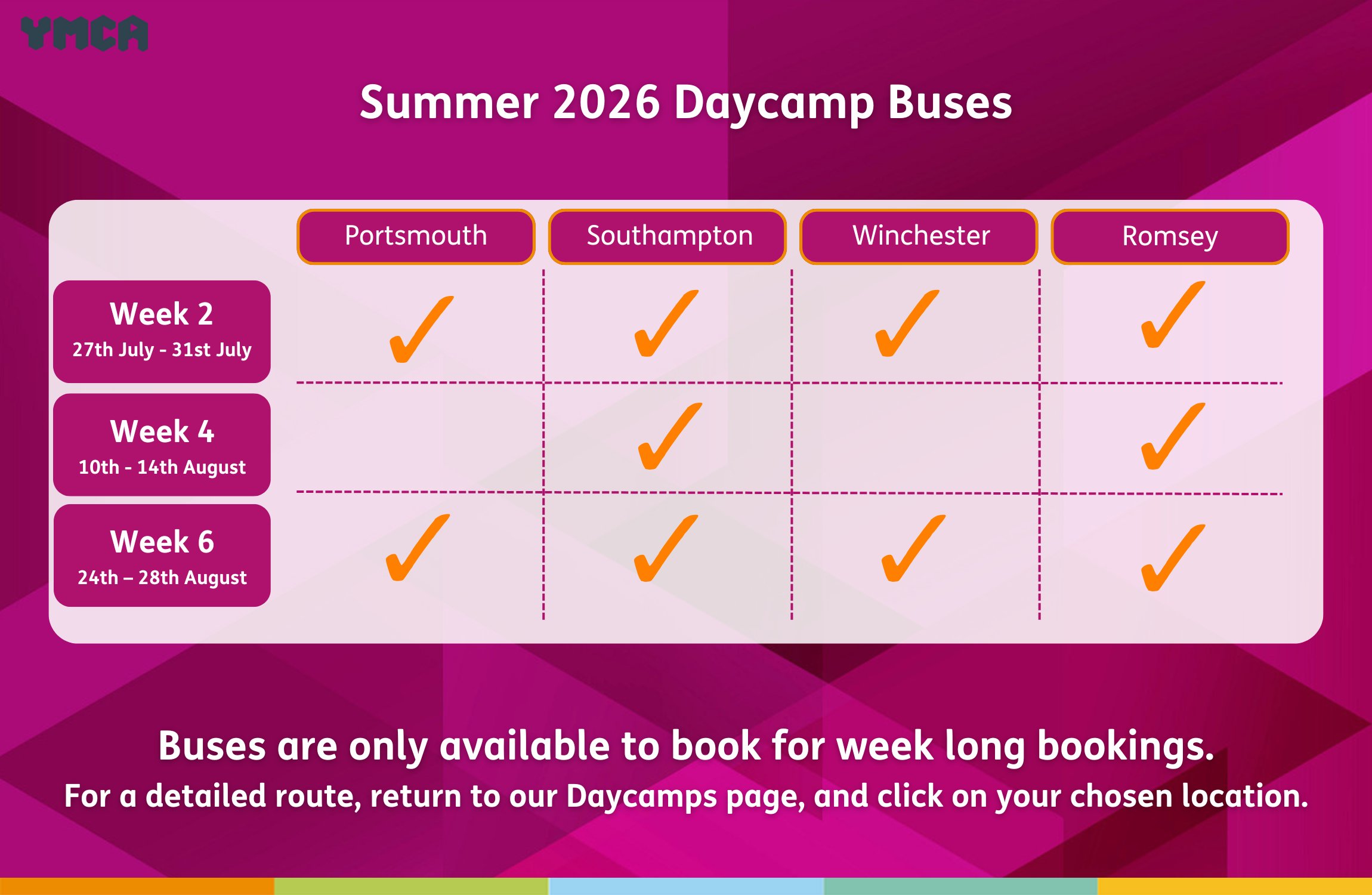 YMCA

Summer 2026 Daycamp Buses

| | Portsmouth | Southampton | Winchester | Romsey |
|---|---|---|---|---|
| Week 2 27th July - 31st July | ✓ | ✓ | ✓ | ✓ |
| Week 4 10th - 14th August | | ✓ | | ✓ |
| Week 6 24th – 28th August | ✓ | ✓ | ✓ | ✓ |

Buses are only available to book for week long bookings.

For a detailed route, return to our Daycamps page, and click on your chosen location.